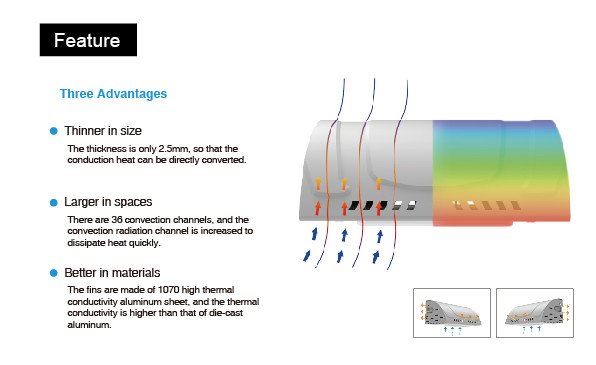 Feature

Three Advantages

Thinner in size

The thickness is only 2.5mm, so that the conduction heat can be directly converted.

Larger in spaces

There are 36 convection channels, and the convection radiation channel is increased to dissipate heat quickly.

Better in materials

The fins are made of 1070 high thermal conductivity aluminum sheet, and the thermal conductivity is higher than that of die-cast aluminum.